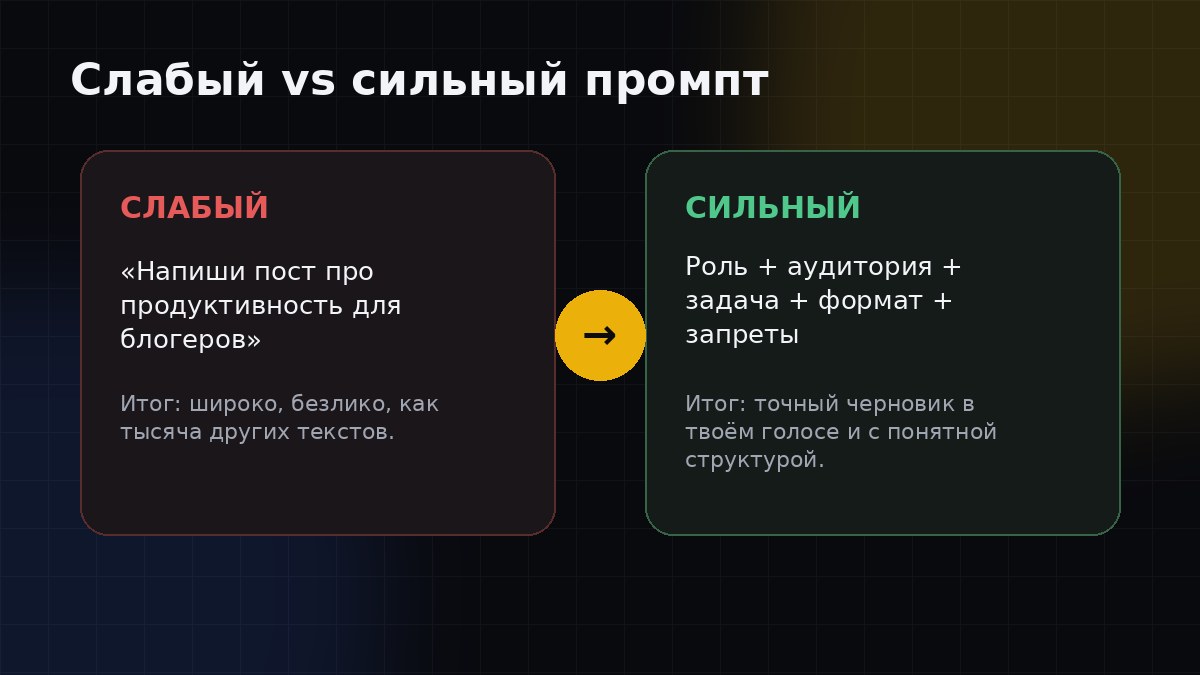 Слабый vs сильный промпт

СЛАБЫЙ

«Напиши пост про продуктивность для блогеров»

Итог: широко, безлико, как тысяча других текстов.

→

СИЛЬНЫЙ

Роль + аудитория + задача + формат + запреты

Итог: точный черновик в твоём голосе и с понятной структурой.